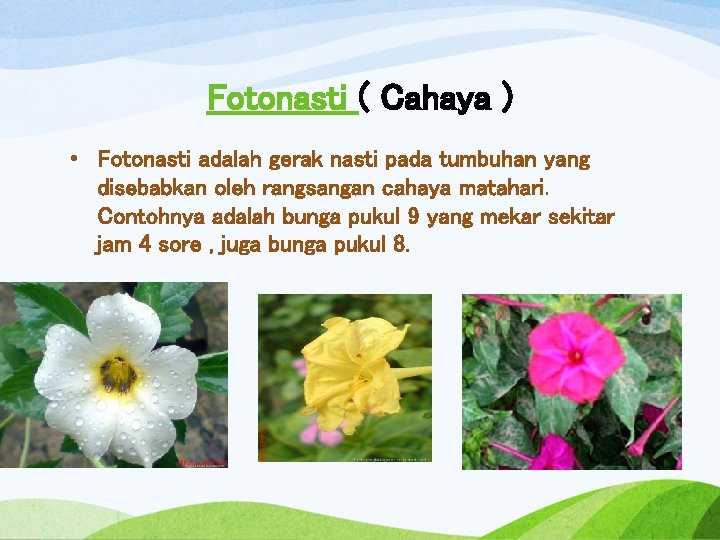 Fotonasti ( Cahaya )

• Fotonasti adalah gerak nasti pada tumbuhan yang disebabkan oleh rangsangan cahaya matahari. Contohnya adalah bunga pukul 9 yang mekar sekitar jam 4 sore , juga bunga pukul 8.